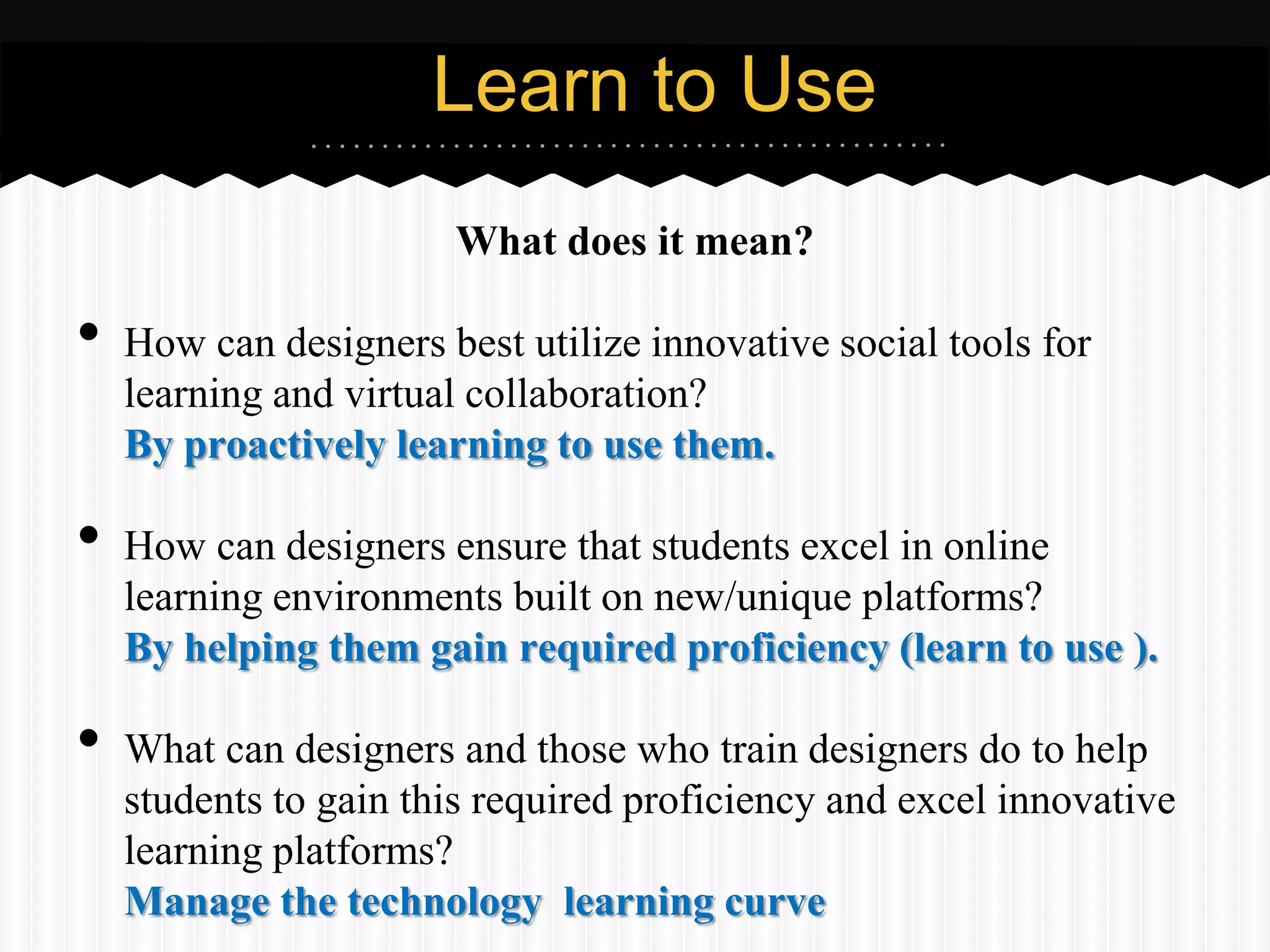 Learn to Use

What does it mean?

• How can designers best utilize innovative social tools for learning and virtual collaboration?
By proactively learning to use them.

• How can designers ensure that students excel in online learning environments built on new/unique platforms?
By helping them gain required proficiency (learn to use ).

• What can designers and those who train designers do to help students to gain this required proficiency and excel innovative learning platforms?
Manage the technology  learning curve